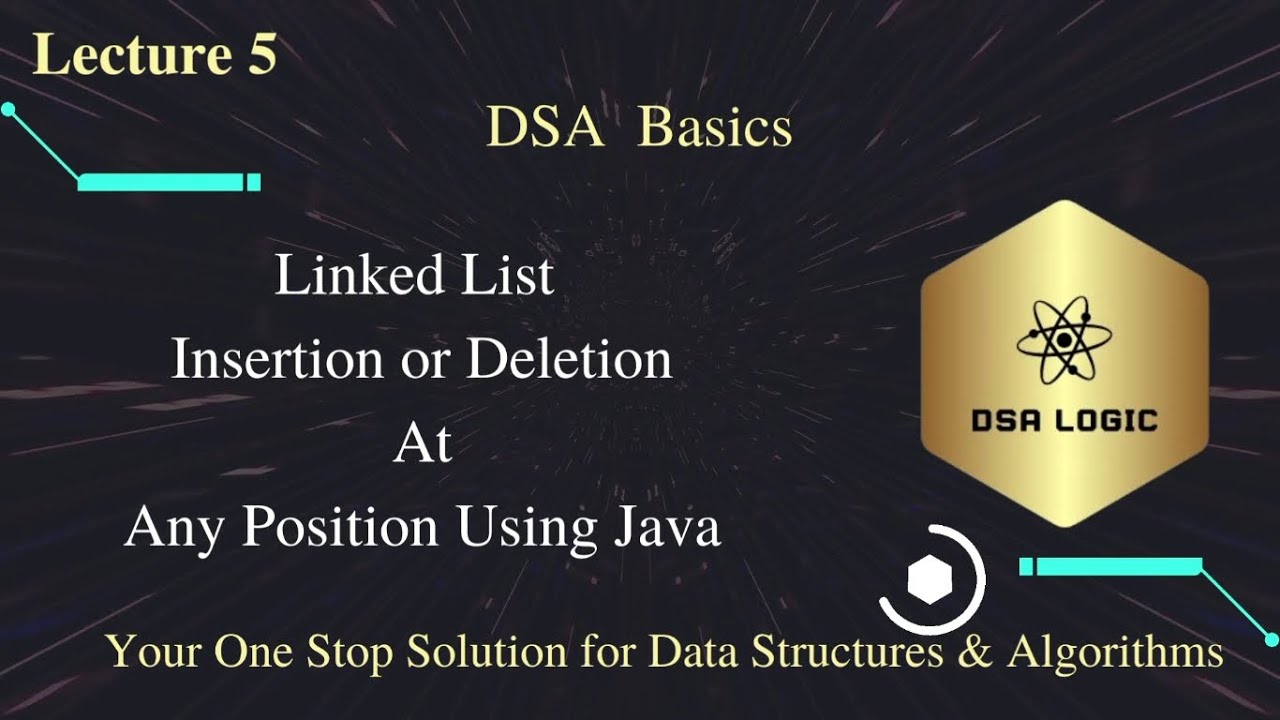 Lecture 5

DSA Basics

Linked List
Insertion or Deletion
At
Any Position Using Java

DSA LOGIC

Your One Stop Solution for Data Structures & Algorithms